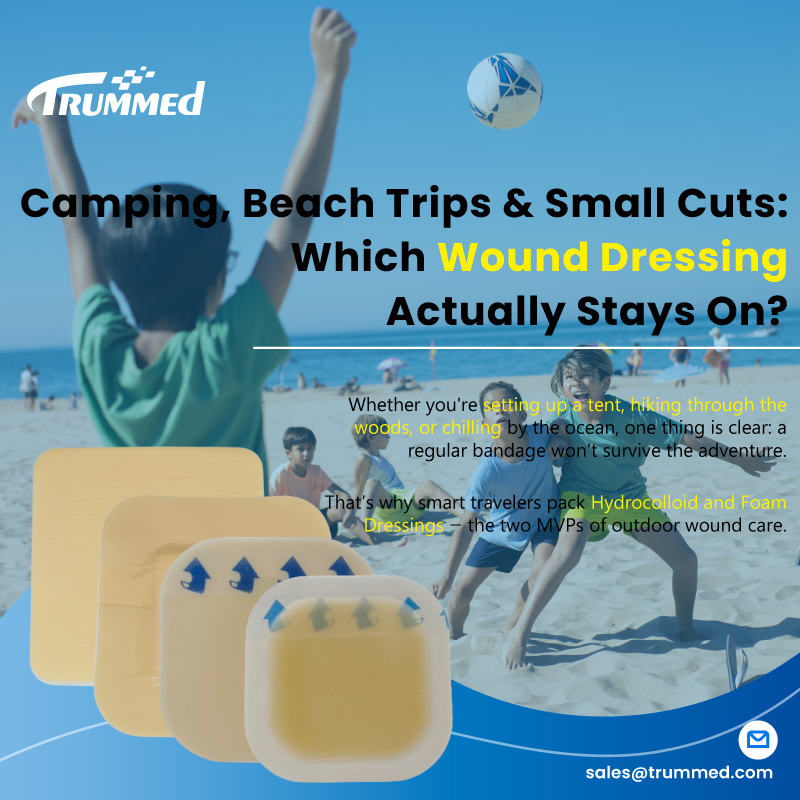 TRUMMED

Camping, Beach Trips & Small Cuts: Which Wound Dressing Actually Stays On?

Whether you're setting up a tent, hiking through the woods, or chilling by the ocean, one thing is clear: a regular bandage won't survive the adventure.

That's why smart travelers pack Hydrocolloid and Foam Dressings – the two MVPs of outdoor wound care.

sales@trummed.com